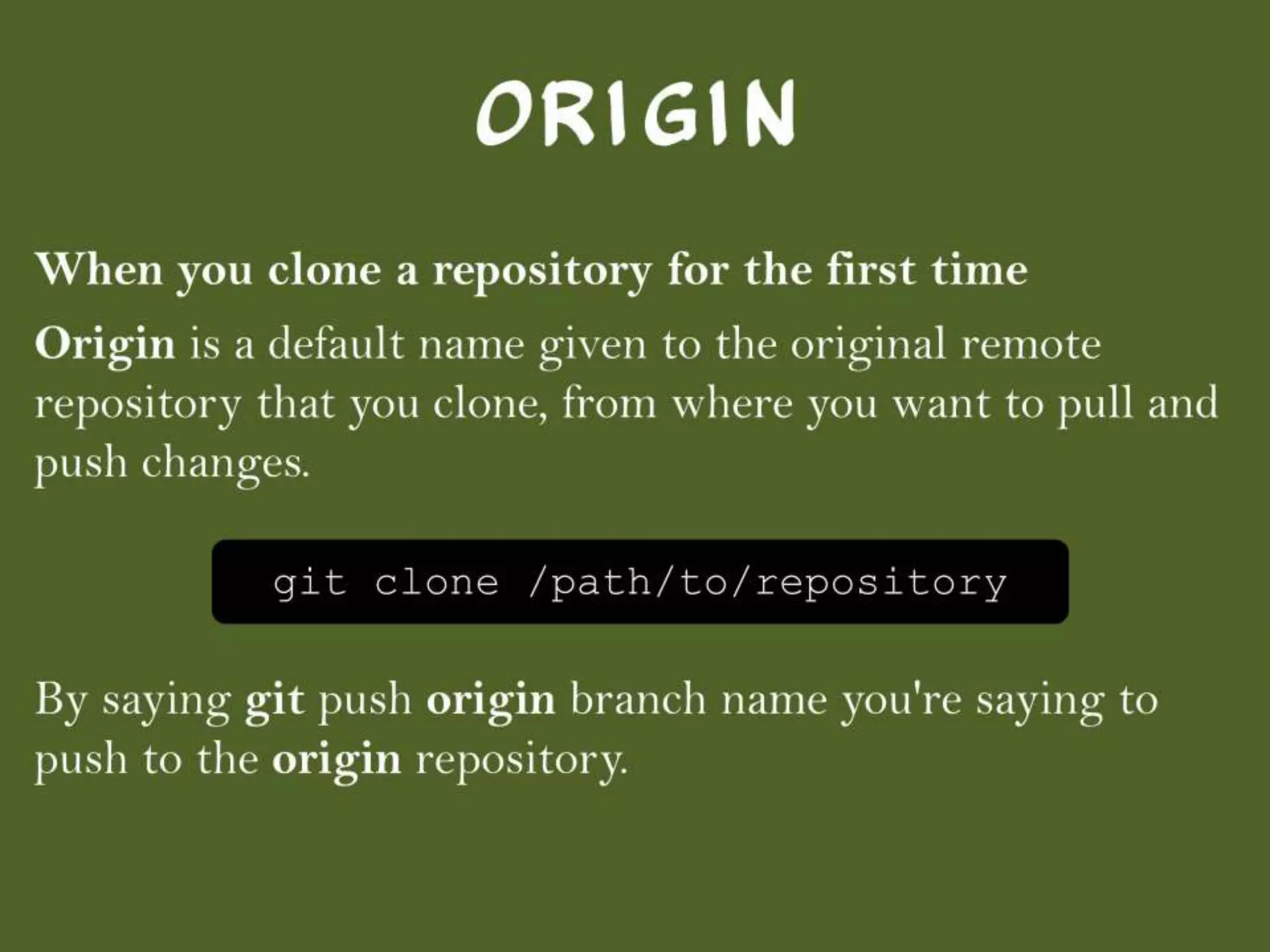 ORIGIN

When you clone a repository for the first time

Origin is a default name given to the original remote repository that you clone, from where you want to pull and push changes.

git clone /path/to/repository

By saying git push origin branch name you're saying to push to the origin repository.